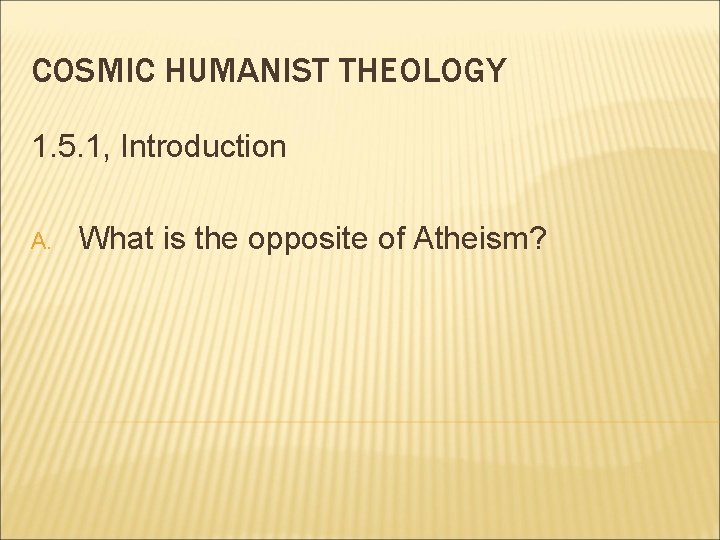 COSMIC HUMANIST THEOLOGY

1.5.1, Introduction

A. What is the opposite of Atheism?